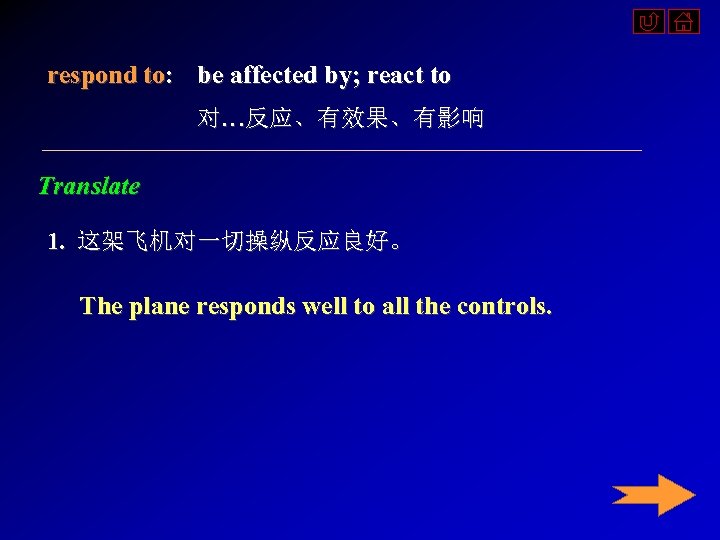 respond to: be affected by; react to
对…反应、有效果、有影响

Translate

1. 这架飞机对一切操纵反应良好。

The plane responds well to all the controls.